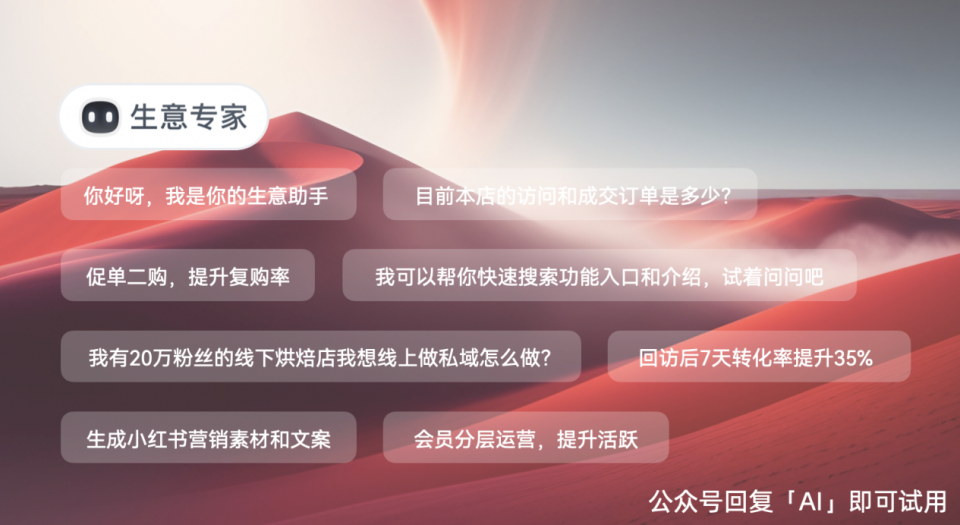 生意专家

你好呀，我是你的生意助手

目前本店的访问和成交订单是多少？

促单二购，提升复购率

我可以帮你快速搜索功能入口和介绍，试着问问吧

我有20万粉丝的线下烘焙店我想线上做私域怎么做？

回访后7天转化率提升35%

生成小红书营销素材和文案

会员分层运营，提升活跃

公众号回复「AI」即可试用